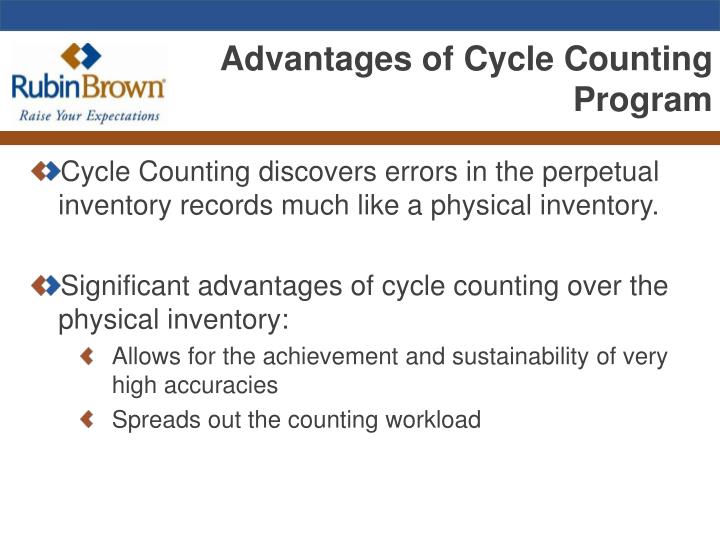 RubinBrown
Raise Your Expectations

Advantages of Cycle Counting Program

Cycle Counting discovers errors in the perpetual inventory records much like a physical inventory.

Significant advantages of cycle counting over the physical inventory:

Allows for the achievement and sustainability of very high accuracies

Spreads out the counting workload